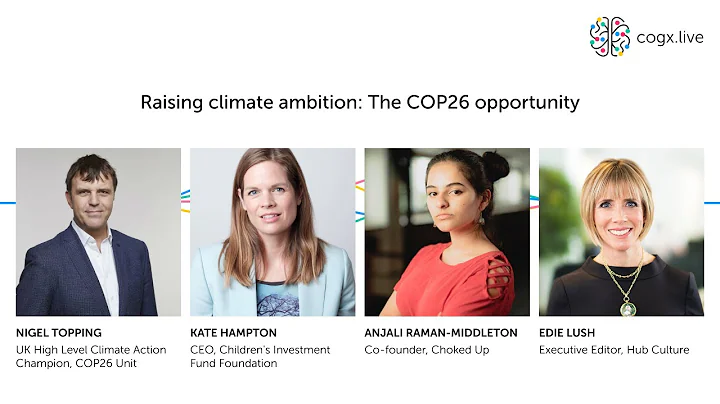 cogx.live

Raising climate ambition: The COP26 opportunity

NIGEL TOPPING
UK High Level Climate Action Champion, COP26 Unit

KATE HAMPTON
CEO, Children's Investment Fund Foundation

ANJALI RAMAN-MIDDLETON
Co-founder, Choked Up

EDIE LUSH
Executive Editor, Hub Culture